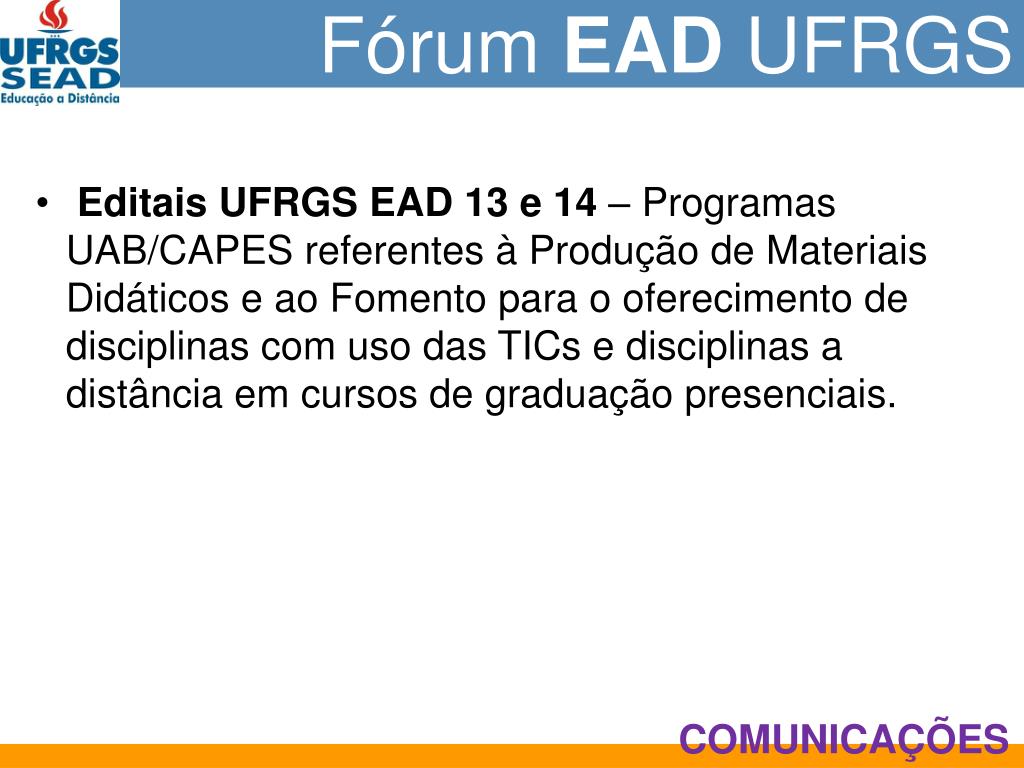 UFRGS SEAD Educação a Distância

Fórum EAD UFRGS

• Editais UFRGS EAD 13 e 14 – Programas UAB/CAPES referentes à Produção de Materiais Didáticos e ao Fomento para o oferecimento de disciplinas com uso das TICs e disciplinas a distância em cursos de graduação presenciais.

COMUNICAÇÕES